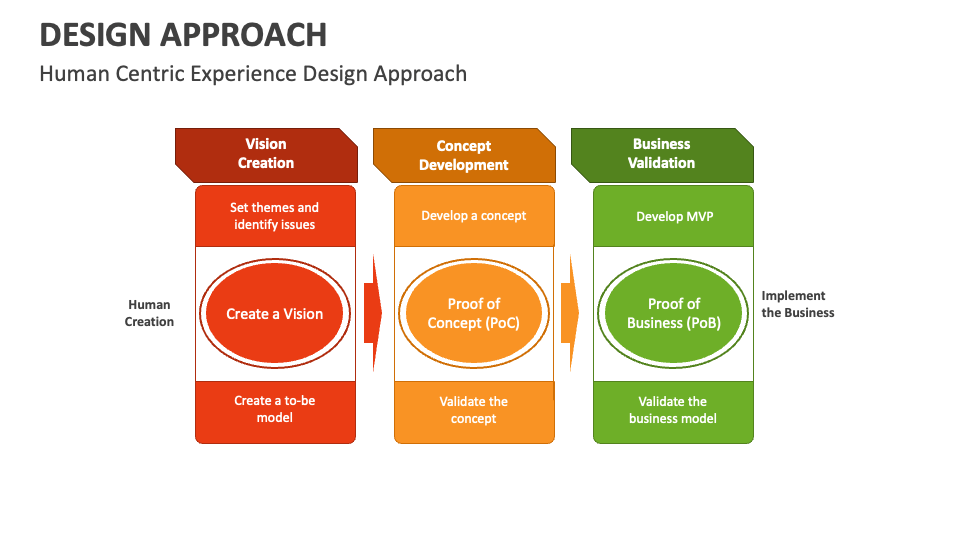 DESIGN APPROACH

Human Centric Experience Design Approach

Human Creation

Vision Creation

Set themes and identify issues

Create a Vision

Create a to-be model

Concept Development

Develop a concept

Proof of Concept (PoC)

Validate the concept

Business Validation

Develop MVP

Proof of Business (PoB)

Validate the business model

Implement the Business